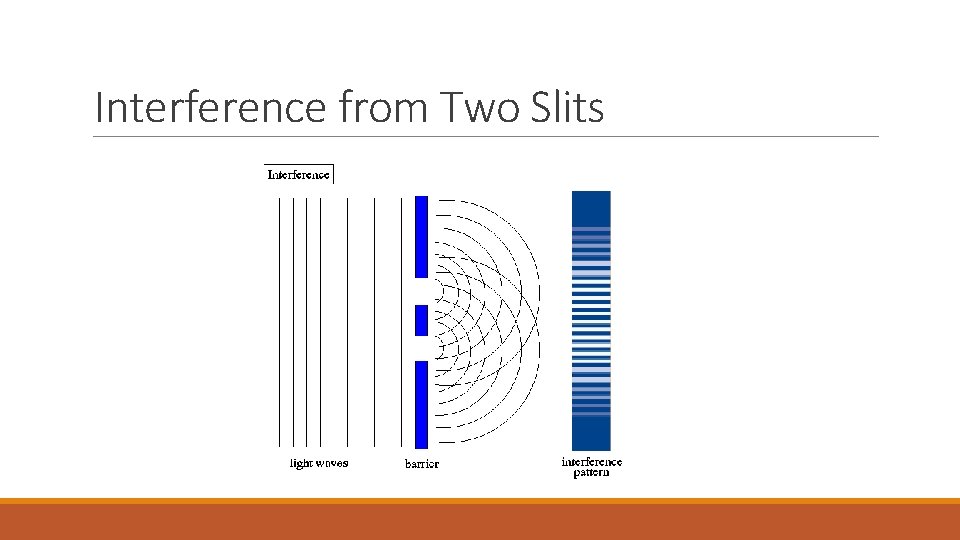 Interference from Two Slits

Interference

light waves

barrier

interference pattern